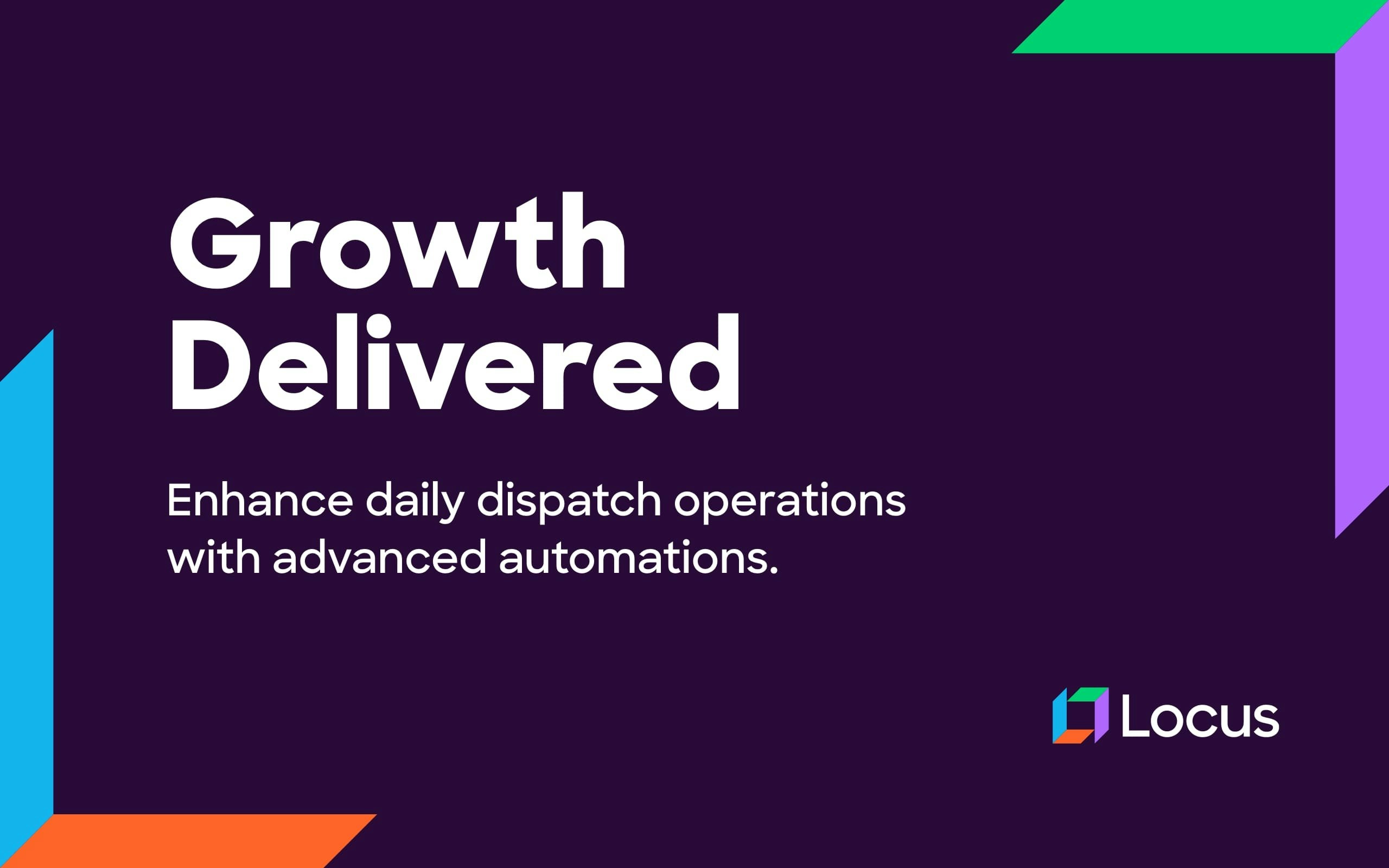 Growth Delivered

Enhance daily dispatch operations with advanced automations.

Locus